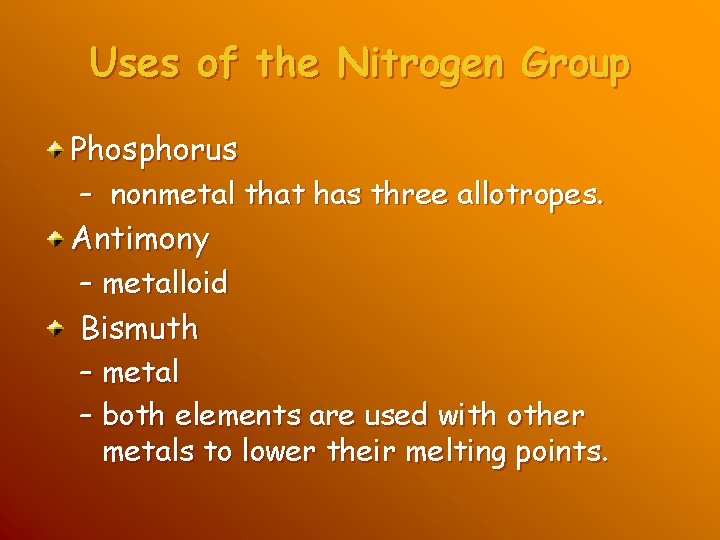 Uses of the Nitrogen Group

Phosphorus
– nonmetal that has three allotropes.

Antimony
– metalloid

Bismuth
– metal
– both elements are used with other metals to lower their melting points.